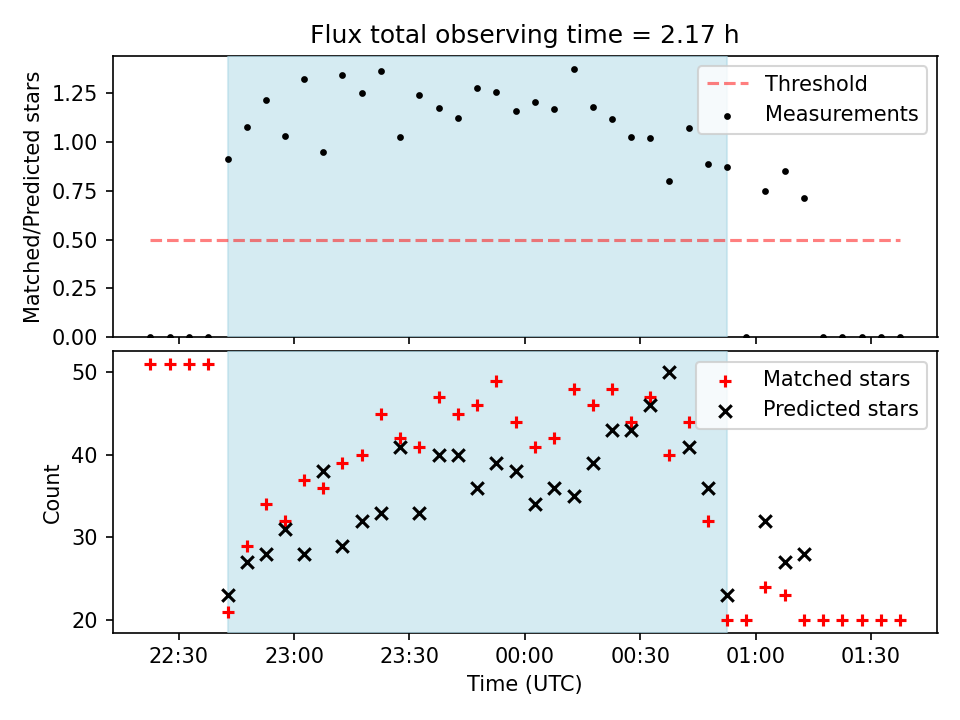 Flux total observing time = 2.17 h

Matched/Predicted stars

1.25
1.00
0.75
0.50
0.25
0.00

Threshold
Measurements

Count

50
40
30
20

Matched stars
Predicted stars

22:30
23:00
23:30
00:00
00:30
01:00
01:30

Time (UTC)